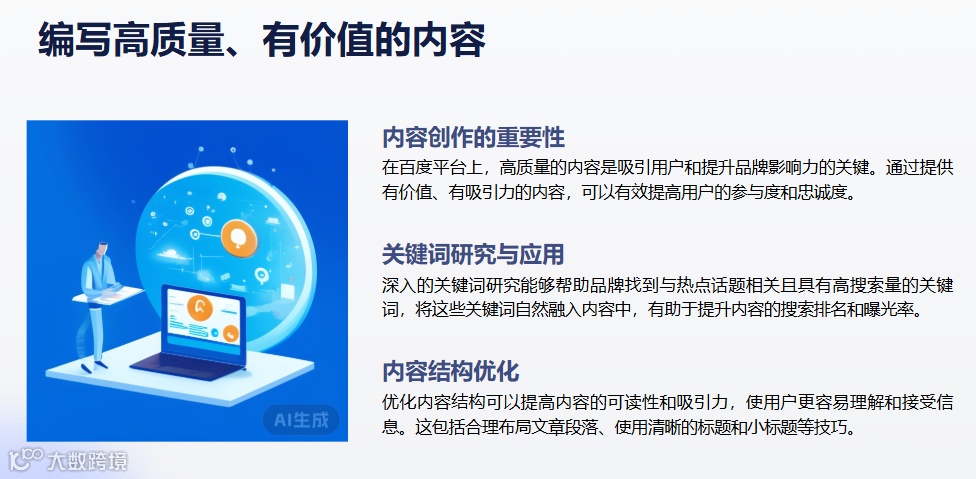 编写高质量、有价值的内容

AI生成

内容创作的重要性

在百度平台上，高质量的内容是吸引用户和提升品牌影响力的关键。通过提供有价值、有吸引力的内容，可以有效提高用户的参与度和忠诚度。

关键词研究与应用

深入的关键词研究能够帮助品牌找到与热点话题相关且具有高搜索量的关键词，将这些关键词自然融入内容中，有助于提升内容的搜索排名和曝光率。

内容结构优化

优化内容结构可以提高内容的可读性和吸引力，使用户更容易理解和接受信息。这包括合理布局文章段落、使用清晰的标题和小标题等技巧。

大数跨境